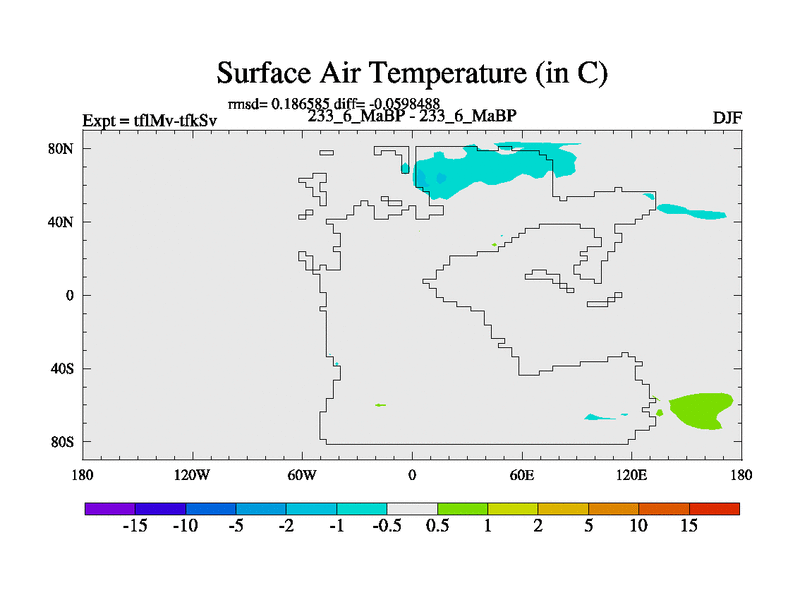 Surface Air Temperature (in C)

rmsd= 0.186585 diff= -0.0598488

Expt = tflMv-tfkSv

233_6_MaBP - 233_6_MaBP

DJF

80N
40N
0
40S
80S

180
120W
60W
0
60E
120E
180

-15
-10
-5
-2
-1
-0.5
0.5
1
2
5
10
15